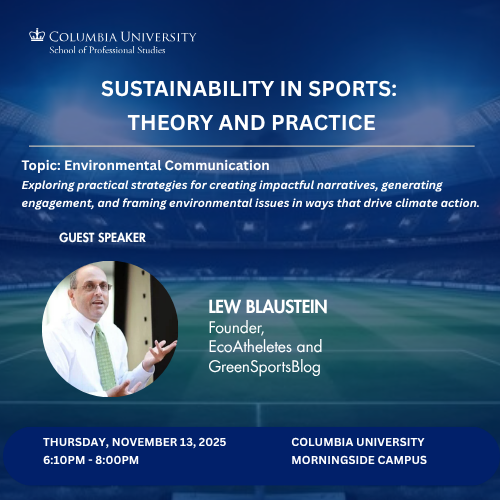 COLUMBIA UNIVERSITY
School of Professional Studies

SUSTAINABILITY IN SPORTS: THEORY AND PRACTICE

Topic: Environmental Communication
Exploring practical strategies for creating impactful narratives, generating engagement, and framing environmental issues in ways that drive climate action.

GUEST SPEAKER

LEW BLAUSTEIN
Founder, EcoAtheletes and GreenSportsBlog

THURSDAY, NOVEMBER 13, 2025
6:10PM - 8:00PM

COLUMBIA UNIVERSITY
MORNINGSIDE CAMPUS